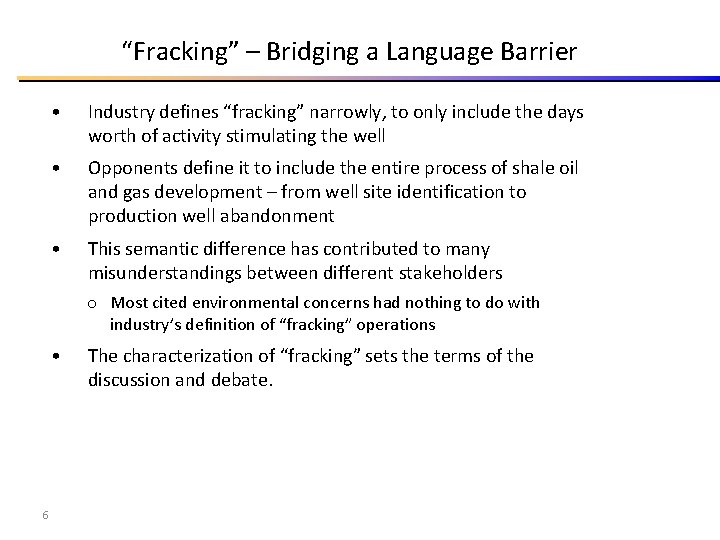 "Fracking" – Bridging a Language Barrier

• Industry defines "fracking" narrowly, to only include the days worth of activity stimulating the well

• Opponents define it to include the entire process of shale oil and gas development – from well site identification to production well abandonment

• This semantic difference has contributed to many misunderstandings between different stakeholders

o Most cited environmental concerns had nothing to do with industry's definition of "fracking" operations

• The characterization of "fracking" sets the terms of the discussion and debate.

6